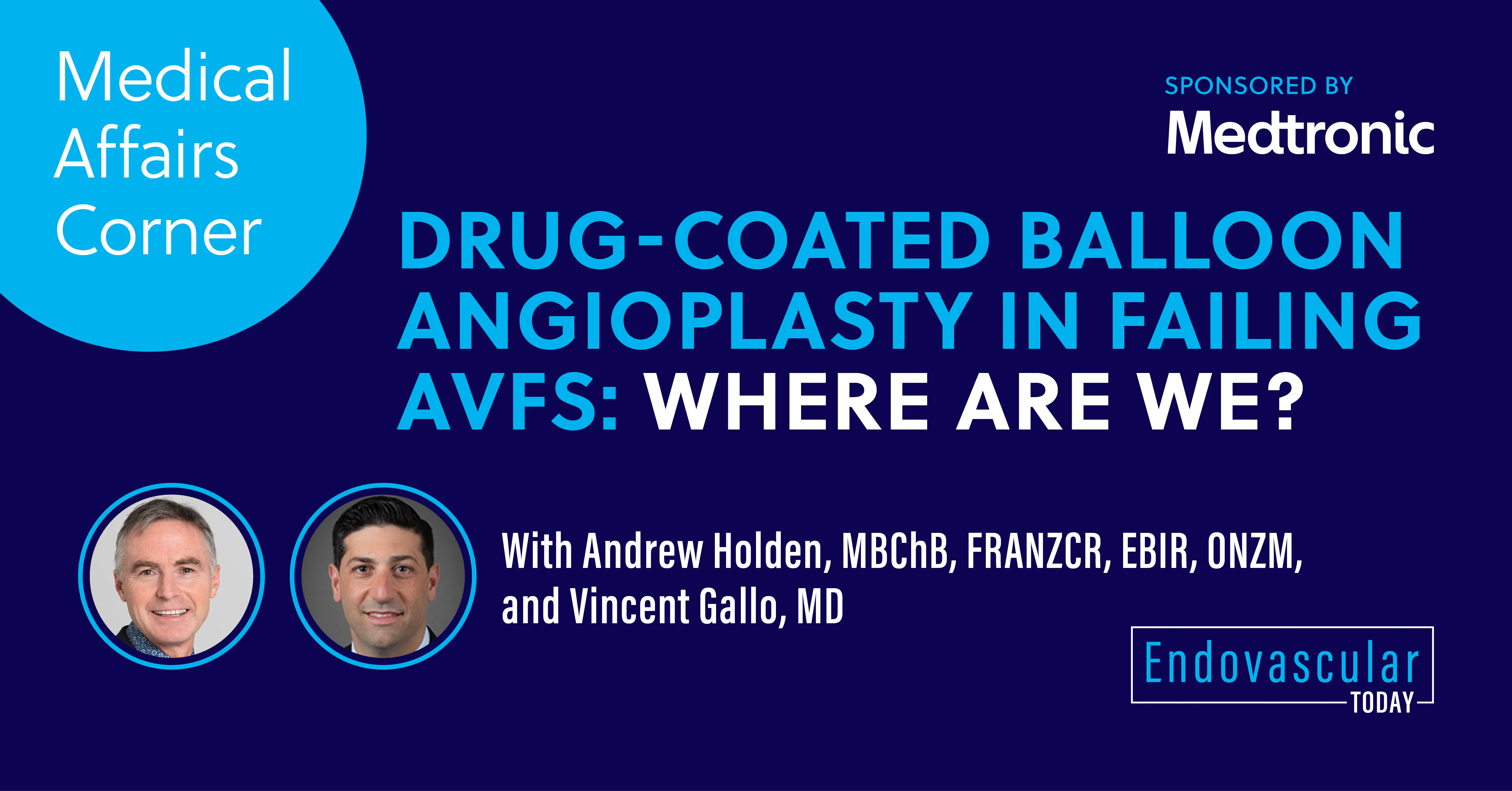 Medical Affairs Corner

SPONSORED BY
Medtronic

DRUG-COATED BALLOON ANGIOPLASTY IN FAILING AVFS: WHERE ARE WE?

With Andrew Holden, MBChB, FRANZCR, EBIR, ONZM, and Vincent Gallo, MD

Endovascular
TODAY